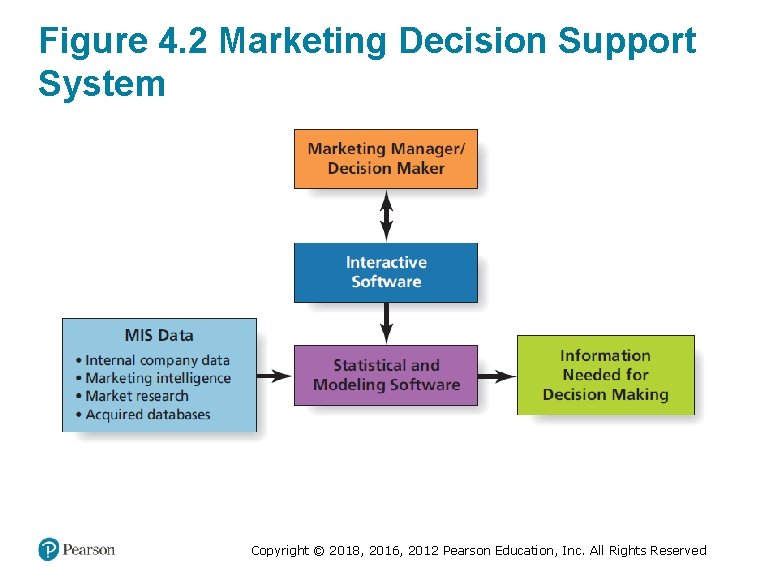 Figure 4.2 Marketing Decision Support System

Marketing Manager/ Decision Maker

Interactive Software

MIS Data
• Internal company data
• Marketing intelligence
• Market research
• Acquired databases

Statistical and Modeling Software

Information Needed for Decision Making

Pearson

Copyright © 2018, 2016, 2012 Pearson Education, Inc. All Rights Reserved